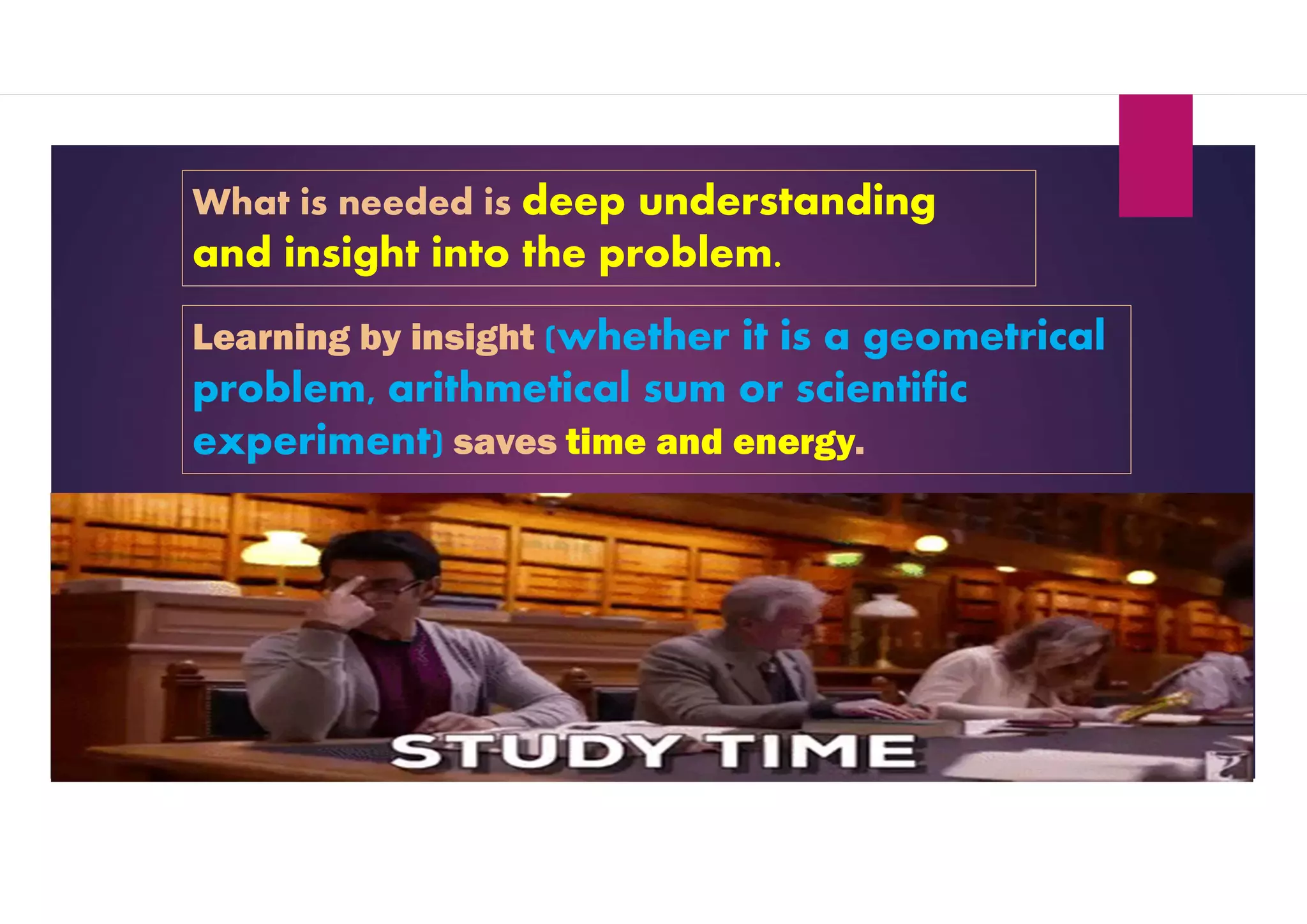 What is needed is deep understanding and insight into the problem.

Learning by insight (whether it is a geometrical problem, arithmetical sum or scientific experiment) saves time and energy.

STUDY TIME